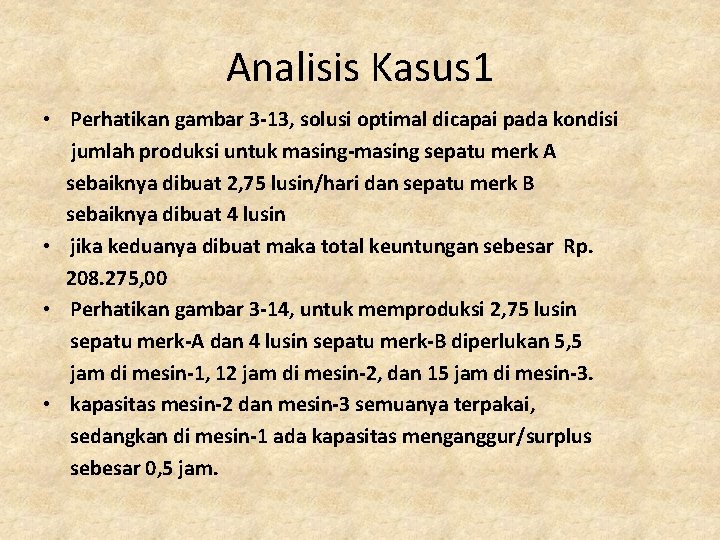 Analisis Kasus1

• Perhatikan gambar 3-13, solusi optimal dicapai pada kondisi jumlah produksi untuk masing-masing sepatu merk A sebaiknya dibuat 2,75 lusin/hari dan sepatu merk B sebaiknya dibuat 4 lusin

• jika keduanya dibuat maka total keuntungan sebesar Rp. 208.275,00

• Perhatikan gambar 3-14, untuk memproduksi 2,75 lusin sepatu merk-A dan 4 lusin sepatu merk-B diperlukan 5,5 jam di mesin-1, 12 jam di mesin-2, dan 15 jam di mesin-3.

• kapasitas mesin-2 dan mesin-3 semuanya terpakai, sedangkan di mesin-1 ada kapasitas menganggur/surplus sebesar 0,5 jam.